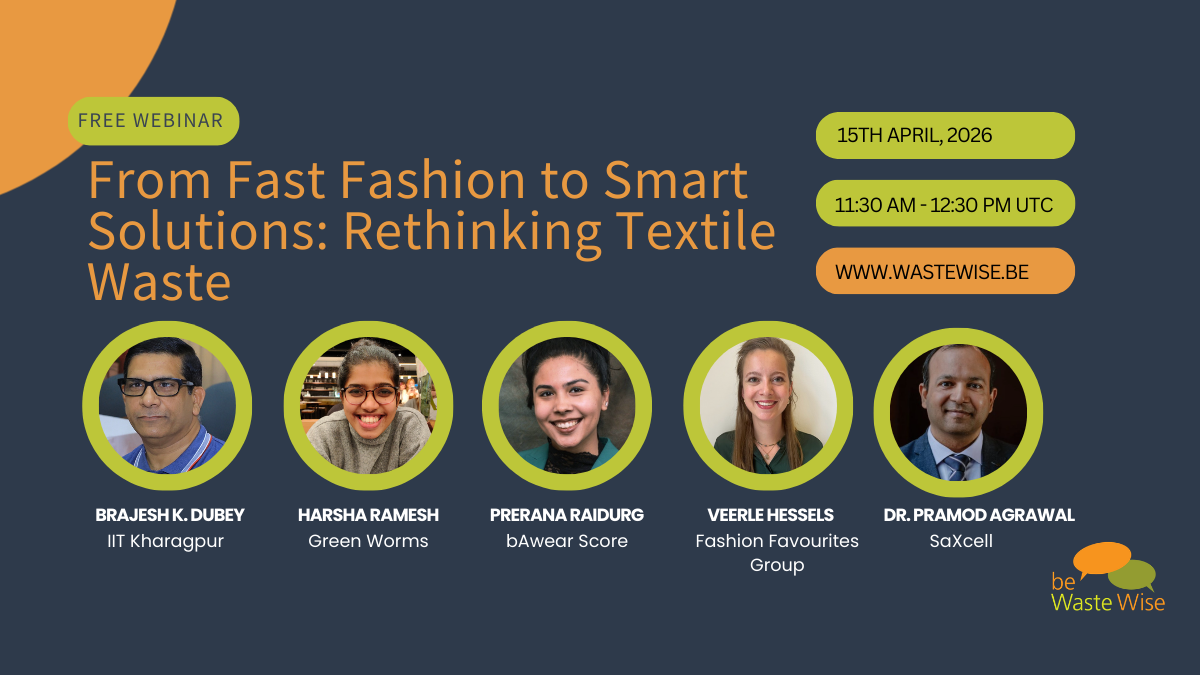 FREE WEBINAR

From Fast Fashion to Smart Solutions: Rethinking Textile Waste

15TH APRIL, 2026

11:30 AM - 12:30 PM UTC

WWW.WASTEWISE.BE

BRAJESH K. DUBEY
IIT Kharagpur

HARSHA RAMESH
Green Worms

PRERANA RAIDURG
bAwear Score

VEERLE HESSELS
Fashion Favourites Group

DR. PRAMOD AGRAWAL
SaXcell

be Waste Wise